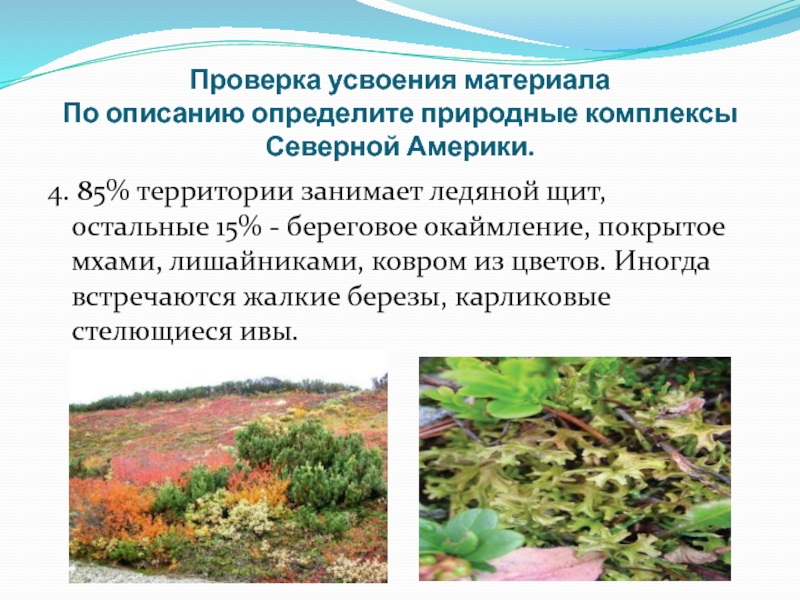 Проверка усвоения материала
По описанию определите природные комплексы Северной Америки.

4. 85% территории занимает ледяной щит, остальные 15% - береговое окаймление, покрытое мхами, лишайниками, ковром из цветов. Иногда встречаются жалкие березы, карликовые стелющиеся ивы.